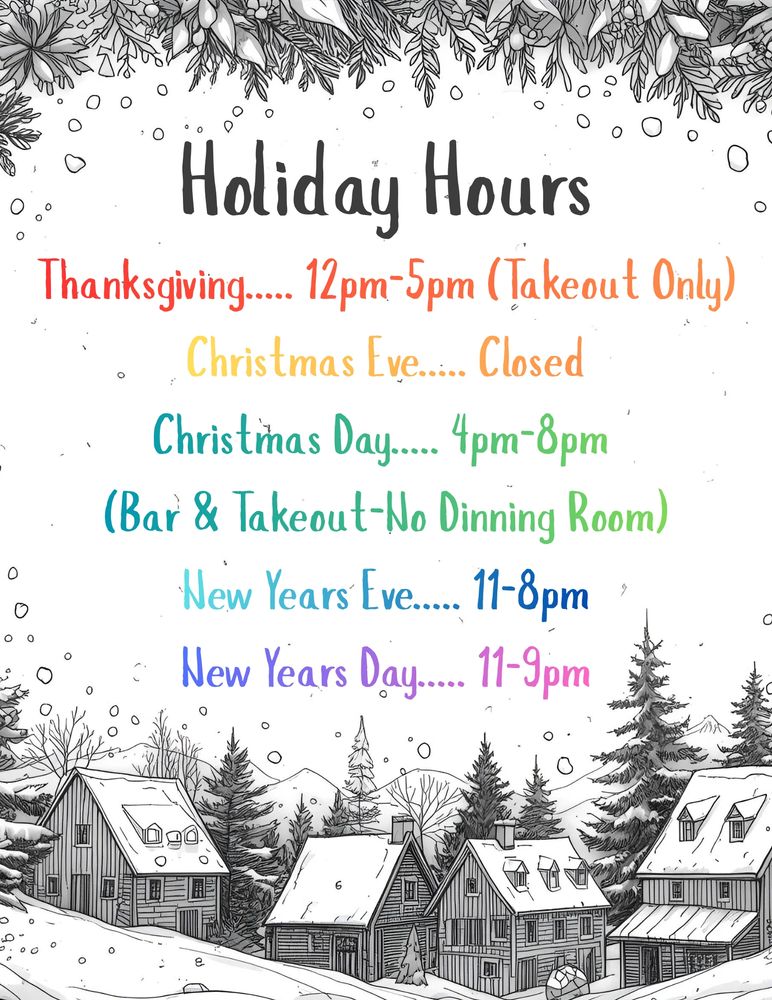 Holiday Hours

Thanksgiving..... 12pm-5pm (Takeout Only)

Christmas Eve..... Closed

Christmas Day..... 4pm-8pm

(Bar & Takeout-No Dinning Room)

New Years Eve..... 11-8pm

New Years Day..... 11-9pm